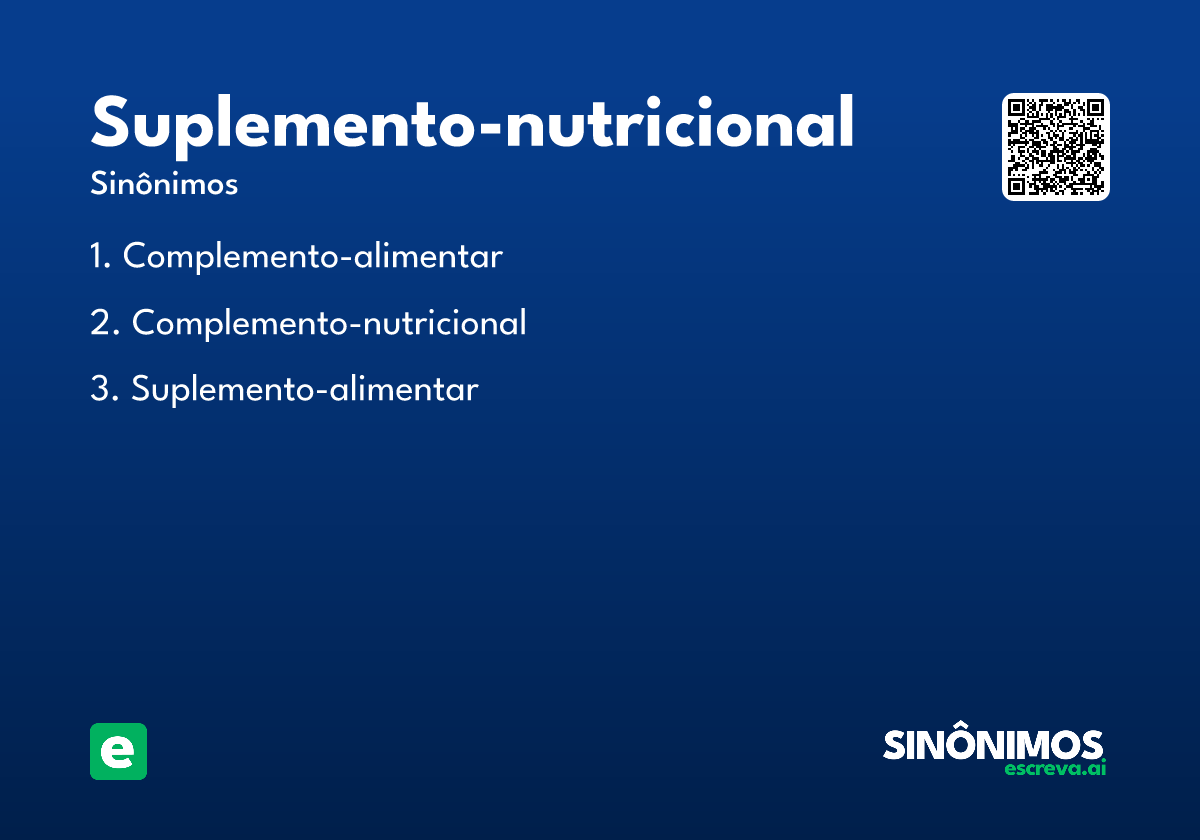 Suplemento-nutricional
Sinônimos

1. Complemento-alimentar

2. Complemento-nutricional

3. Suplemento-alimentar

e

SINÔNIMOS
escreva.ai